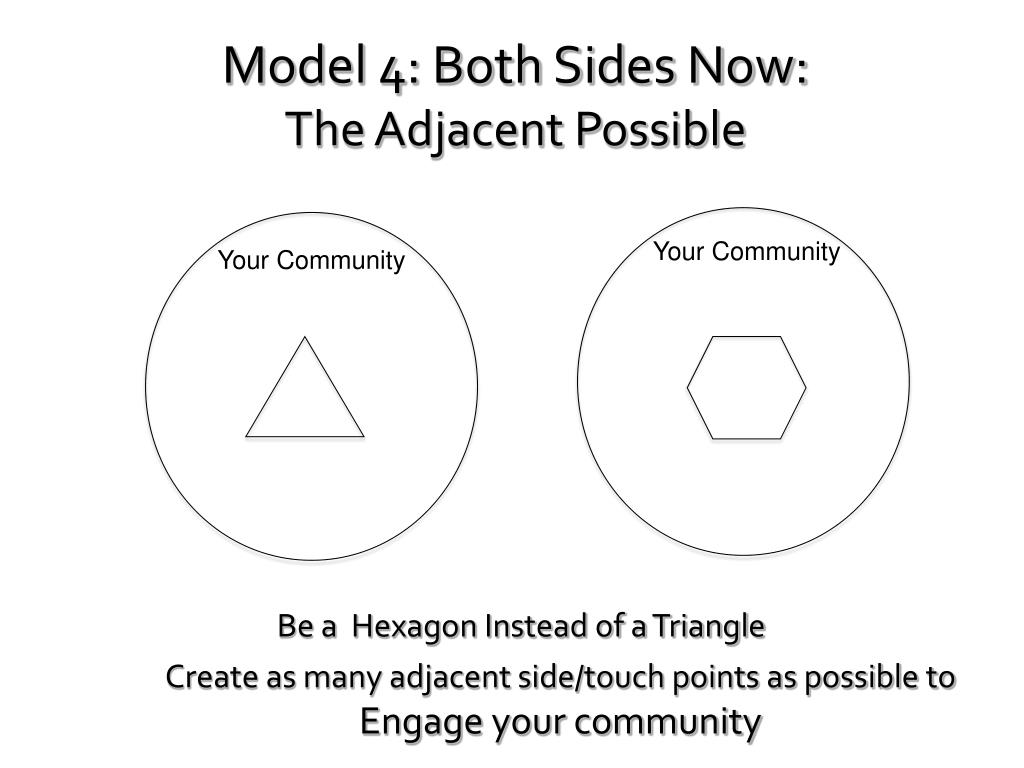 Model 4: Both Sides Now:
The Adjacent Possible

Your Community

Your Community

Be a Hexagon Instead of a Triangle

Create as many adjacent side/touch points as possible to Engage your community